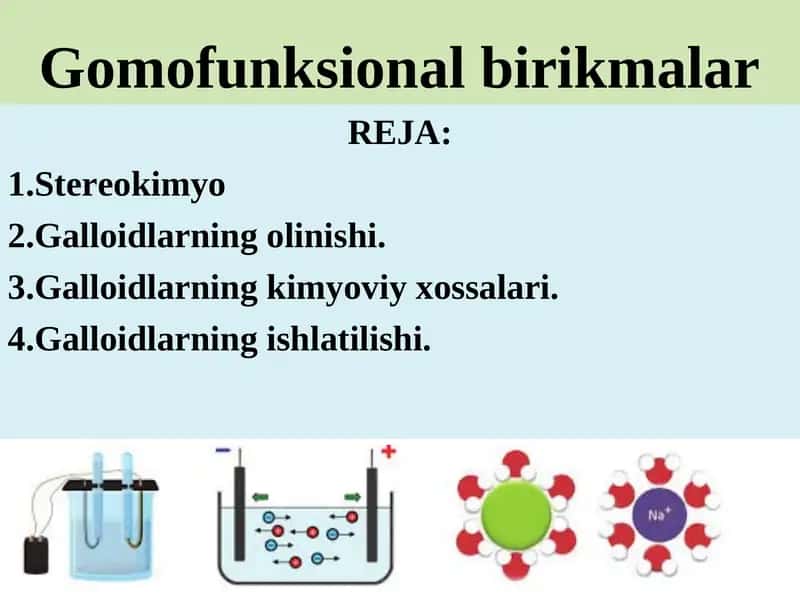 Gomofunksional birikmalar

REJA:

1.Stereokimyo

2.Galloidlarning olinishi.

3.Galloidlarning kimyoviy xossalari.

4.Galloidlarning ishlatilishi.

−

+

$Na^+$